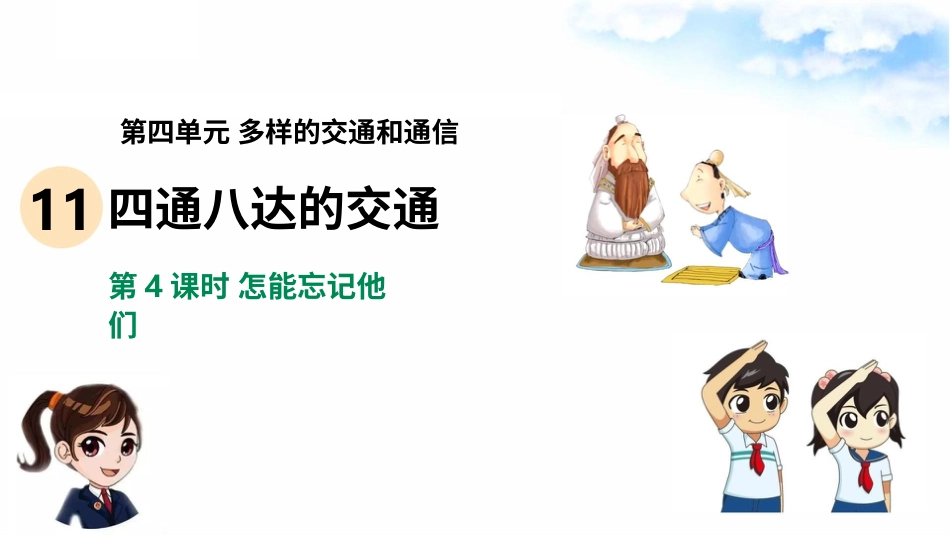 第四单元 多样的交通和通信

11 四通八达的交通

第 4 课时 怎能忘记他们